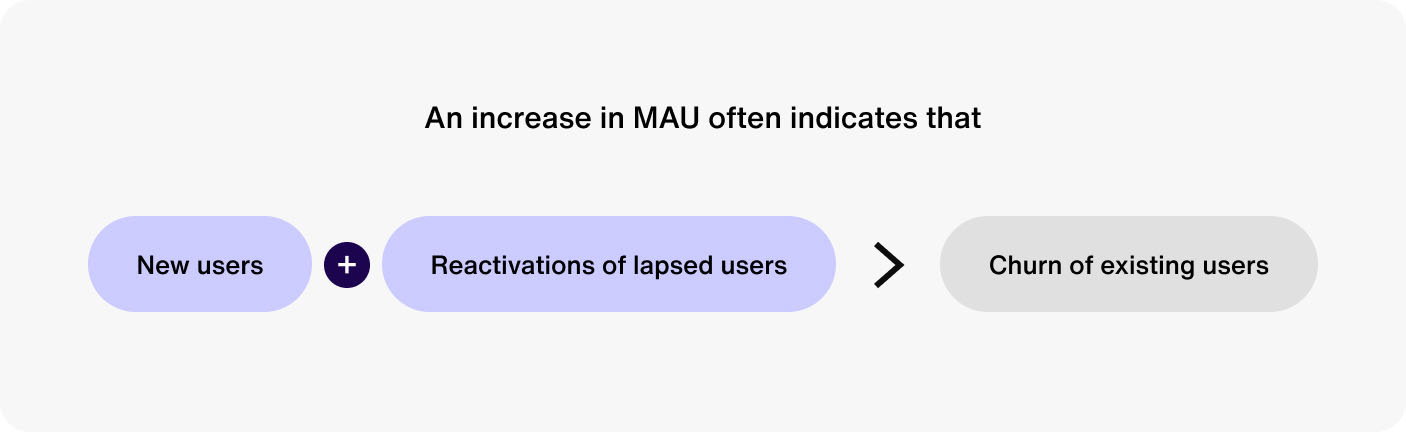 An increase in MAU often indicates that

New users + Reactivations of lapsed users > Churn of existing users